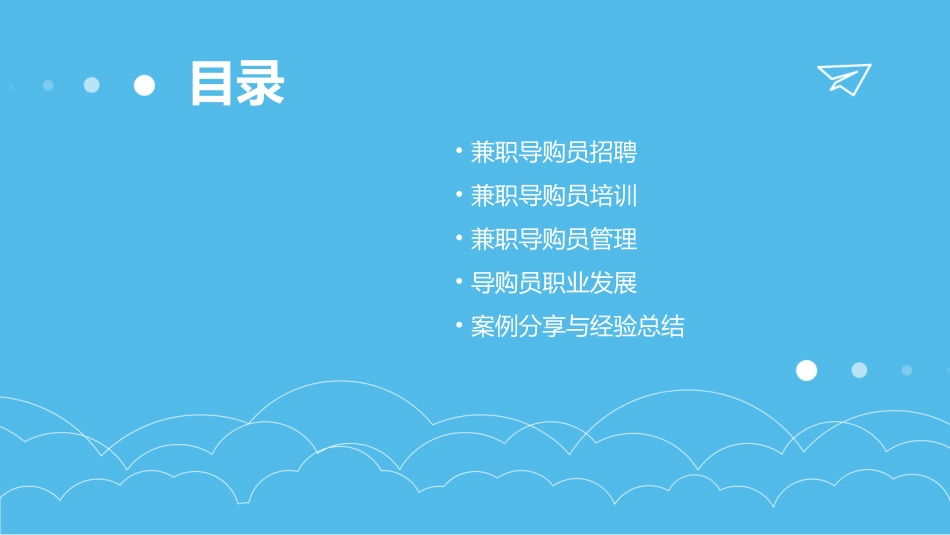 目录

• 兼职导购员招聘
• 兼职导购员培训
• 兼职导购员管理
• 导购员职业发展
• 案例分享与经验总结